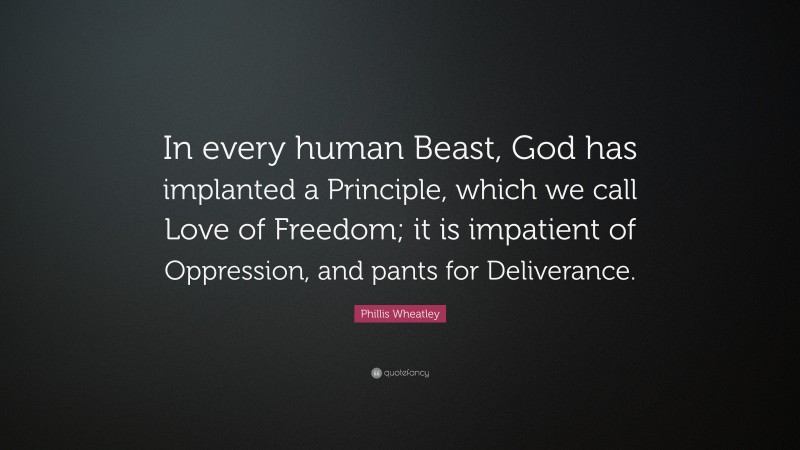 In every human Beast, God has implanted a Principle, which we call Love of Freedom; it is impatient of Oppression, and pants for Deliverance.

Phillis Wheatley

quotefancy